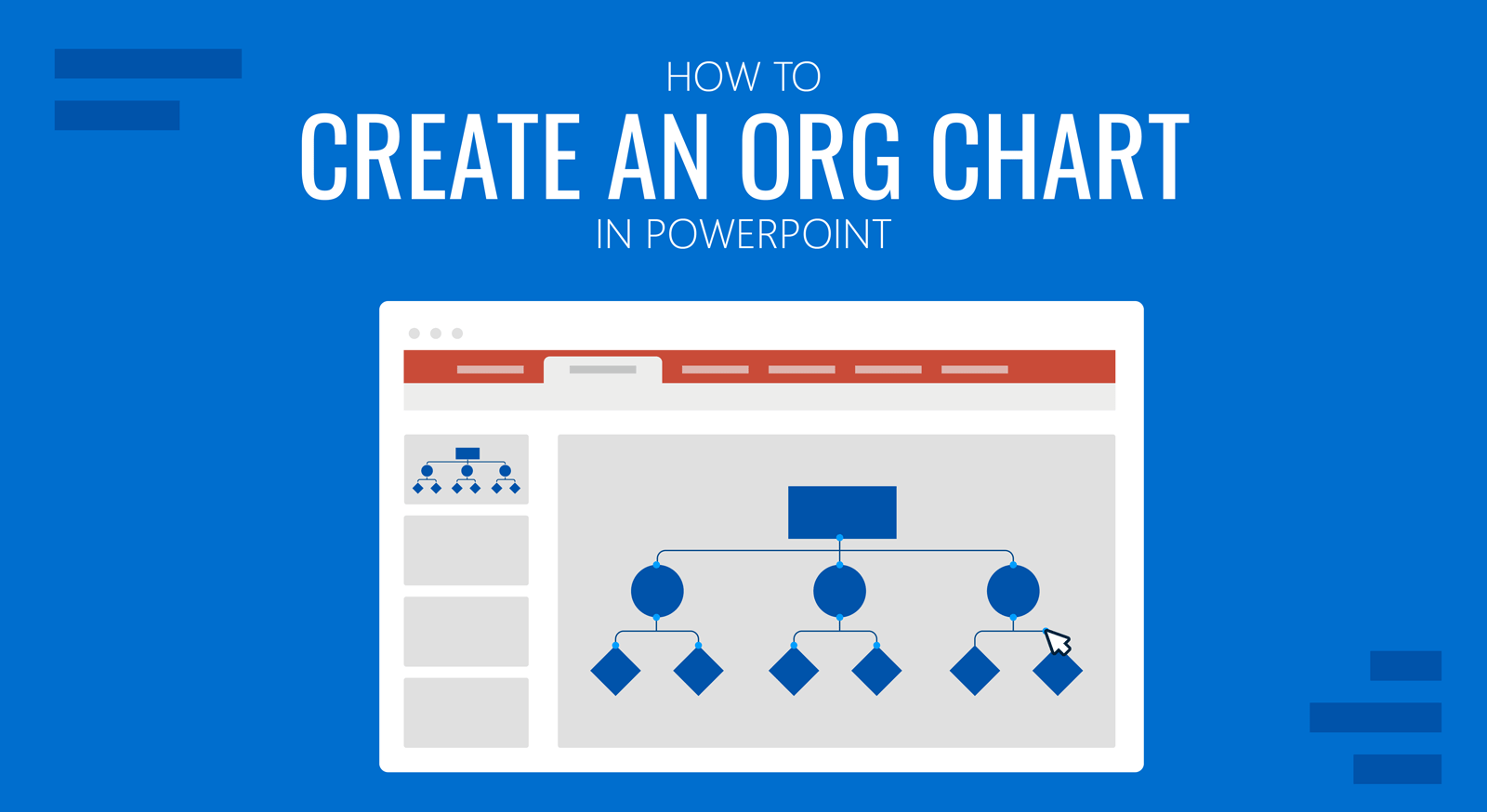 HOW TO
CREATE AN ORG CHART
IN POWERPOINT